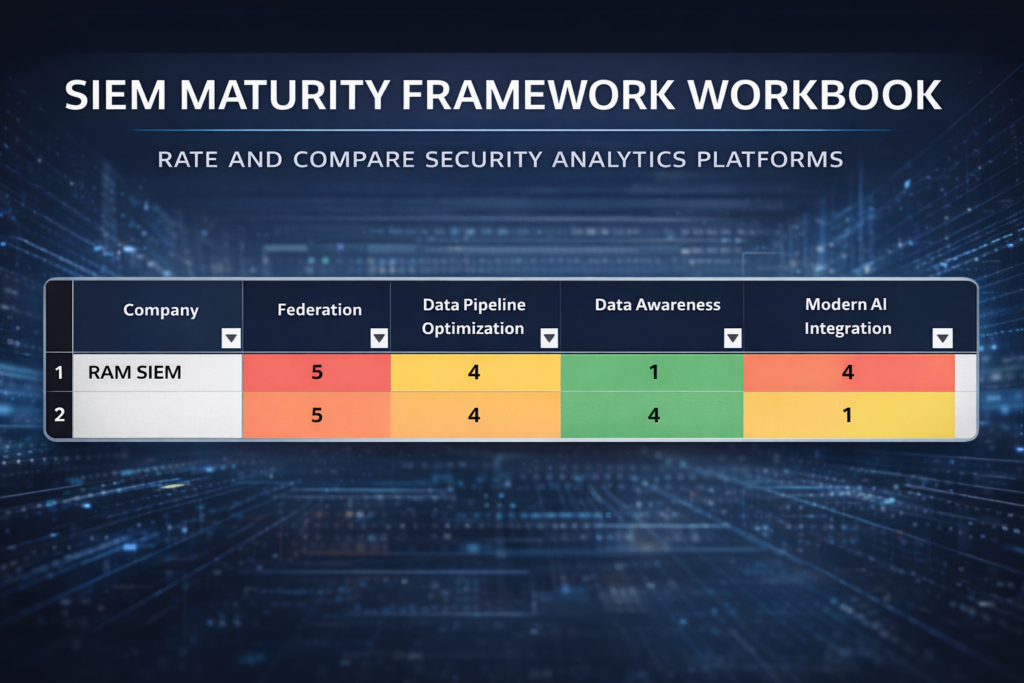 SIEM MATURITY FRAMEWORK WORKBOOK

RATE AND COMPARE SECURITY ANALYTICS PLATFORMS

| | Company | Federation | Data Pipeline Optimization | Data Awareness | Modern AI Integration |
|---|---|---|---|---|---|
| 1 | RAM SIEM | 5 | 4 | 1 | 4 |
| 2 | | 5 | 4 | 4 | 1 |